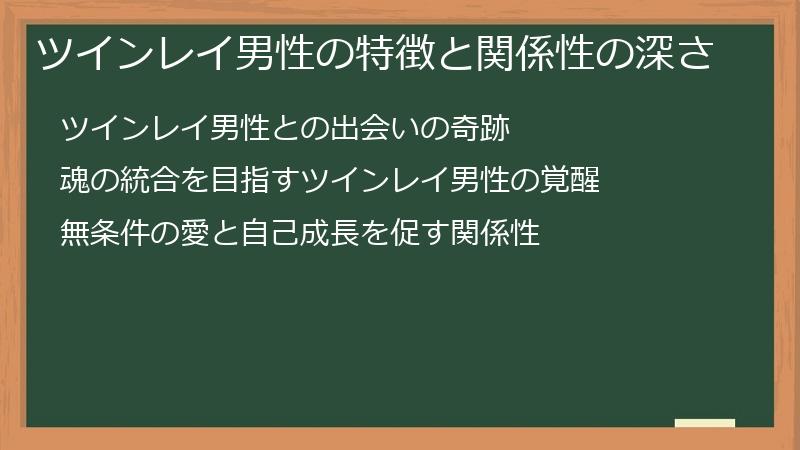 ツインレイ男性の特徴と関係性の深さ

ツインレイ男性との出会いの奇跡

魂の統合を目指すツインレイ男性の覚醒

無条件の愛と自己成長を促す関係性